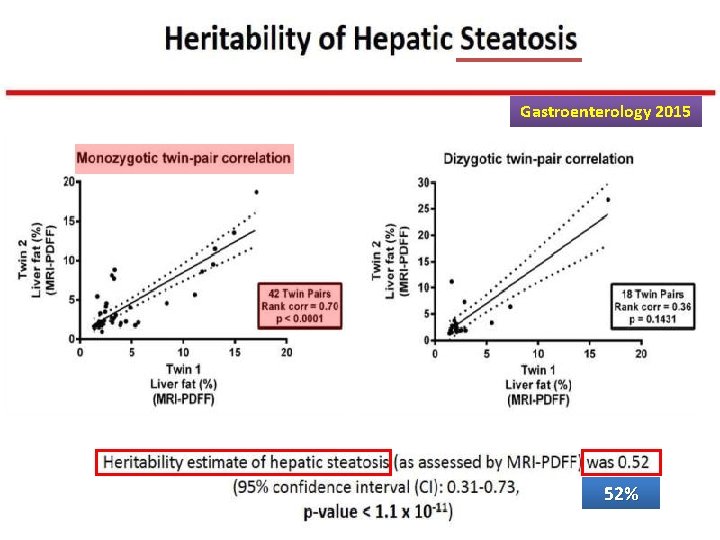 Heritability of Hepatic Steatosis

Gastroenterology 2015

Monozygotic twin-pair correlation

Twin 2
Liver fat (%)
(MRI-PDFF)

20
15
10
5
0

0 5 10 15 20

Twin 1
Liver fat (%)
(MRI-PDFF)

42 Twin Pairs
Rank corr = 0.70
p < 0.0001

Dizygotic twin-pair correlation

Twin 2
Liver fat (%)
(MRI-PDFF)

30
25
20
15
10
5
0

0 5 10 15 20

Twin 1
Liver fat (%)
(MRI-PDFF)

18 Twin Pairs
Rank corr = 0.36
p = 0.1431

Heritability estimate of hepatic steatosis (as assessed by MRI-PDFF) was 0.52
(95% confidence interval (CI): 0.31-0.73,
p-value < $1.1 \times 10^{-11}$)

52%